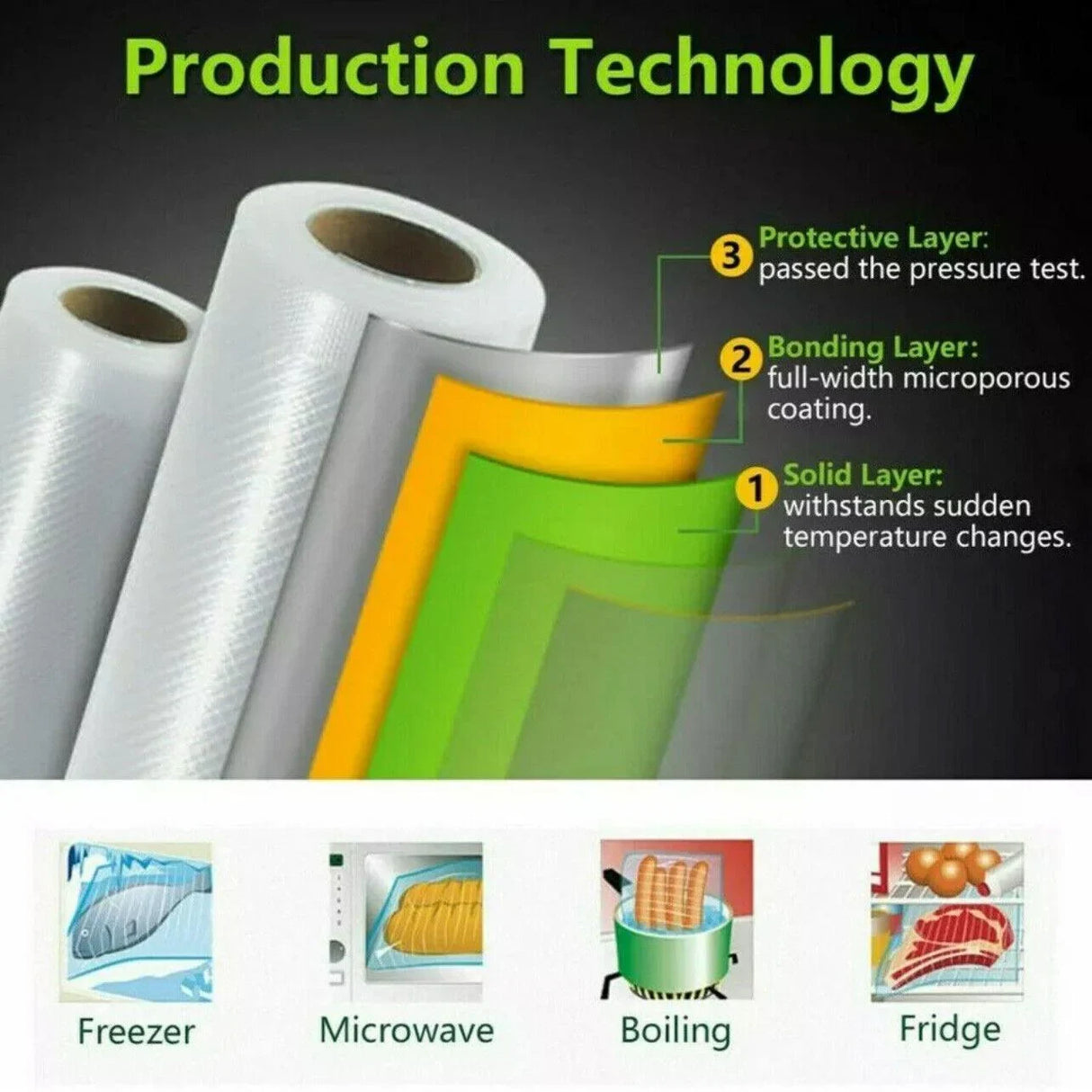 Production Technology

3 Protective Layer: passed the pressure test.

2 Bonding Layer: full-width microporous coating.

1 Solid Layer: withstands sudden temperature changes.

Freezer

Microwave

Boiling

Fridge